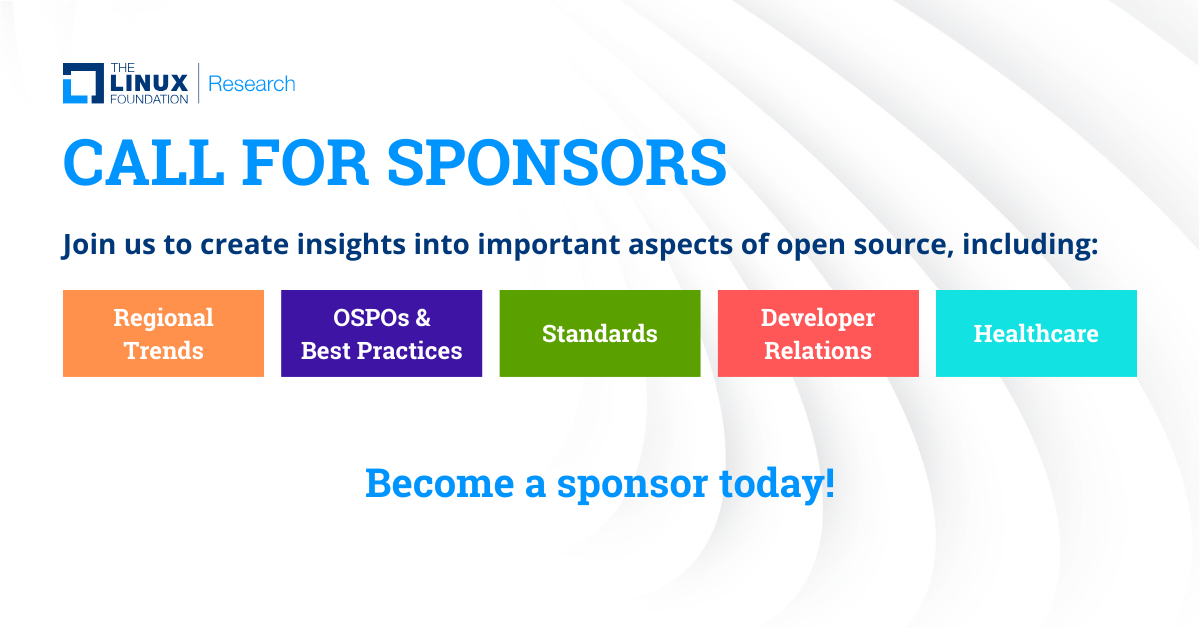 THE LINUX FOUNDATION | Research

CALL FOR SPONSORS

Join us to create insights into important aspects of open source, including:

Regional Trends

OSPOs & Best Practices

Standards

Developer Relations

Healthcare

Become a sponsor today!